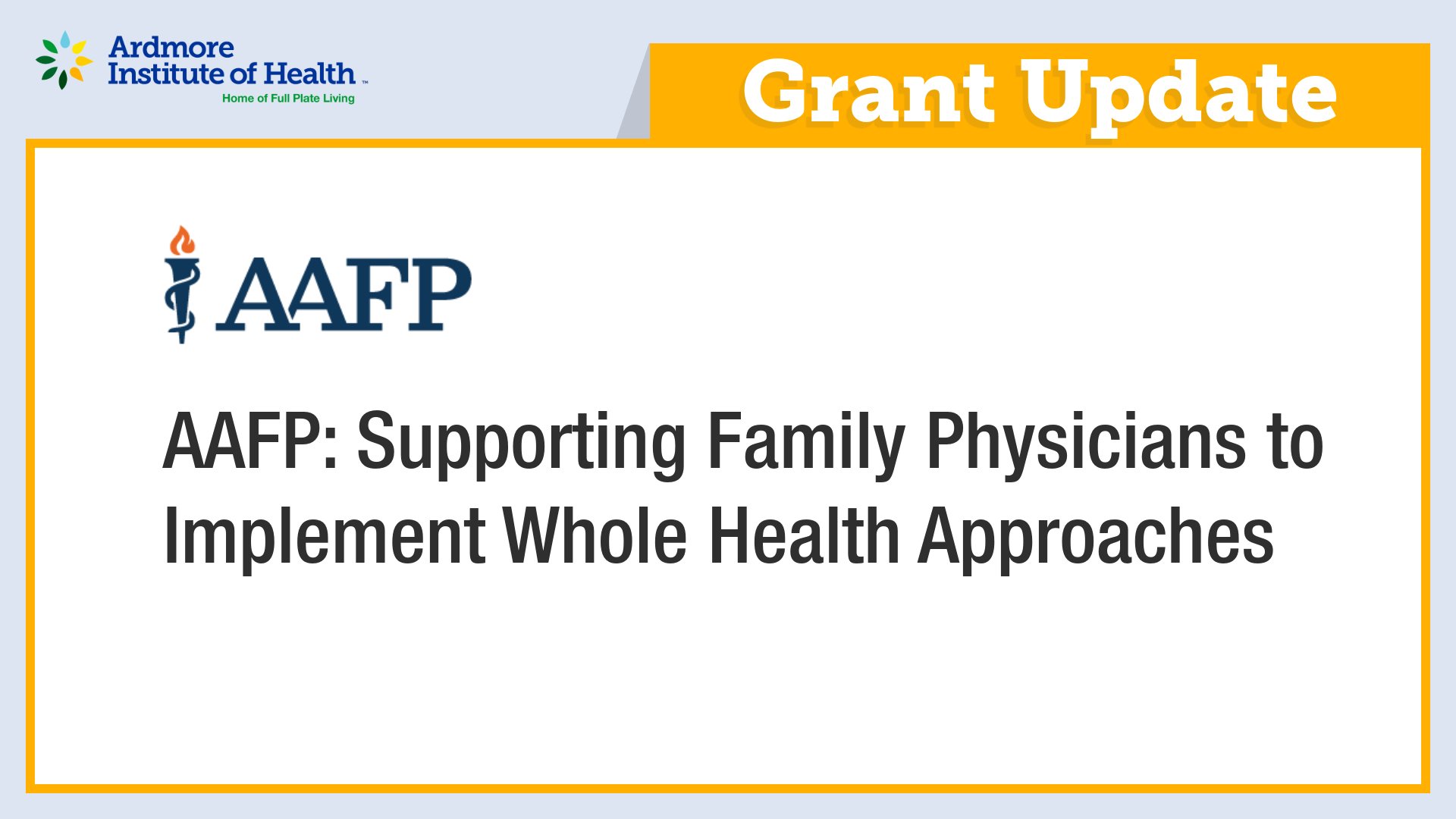 Ardmore Institute of Health™
Home of Full Plate Living

Grant Update

AAFP

AAFP: Supporting Family Physicians to Implement Whole Health Approaches